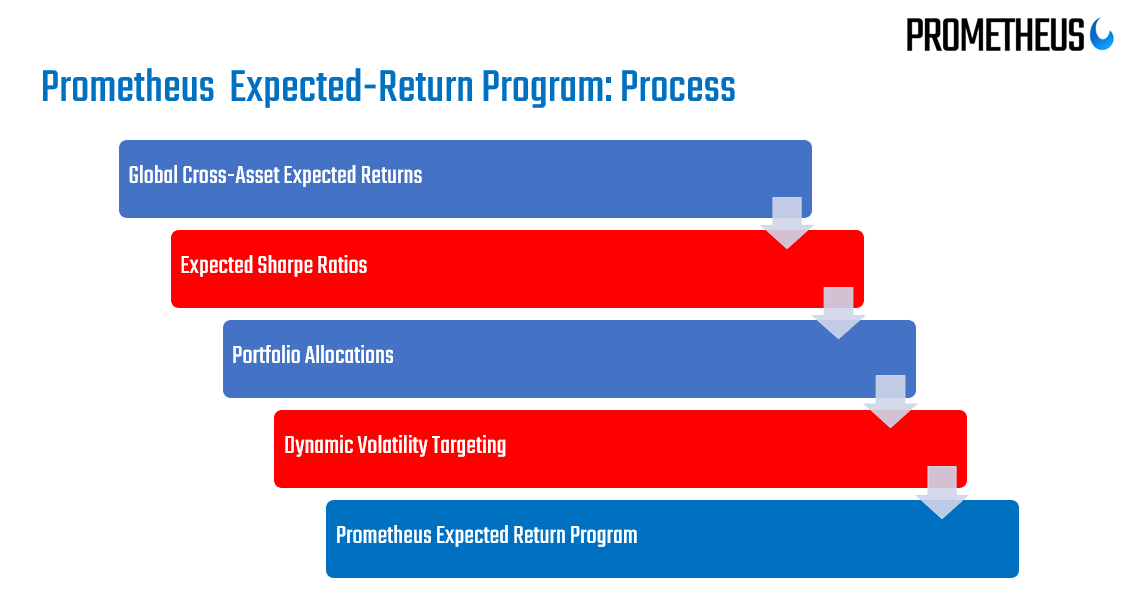 PROMETHEUS

Prometheus  Expected-Return Program: Process

Global Cross-Asset Expected Returns

Expected Sharpe Ratios

Portfolio Allocations

Dynamic Volatility Targeting

Prometheus Expected Return Program